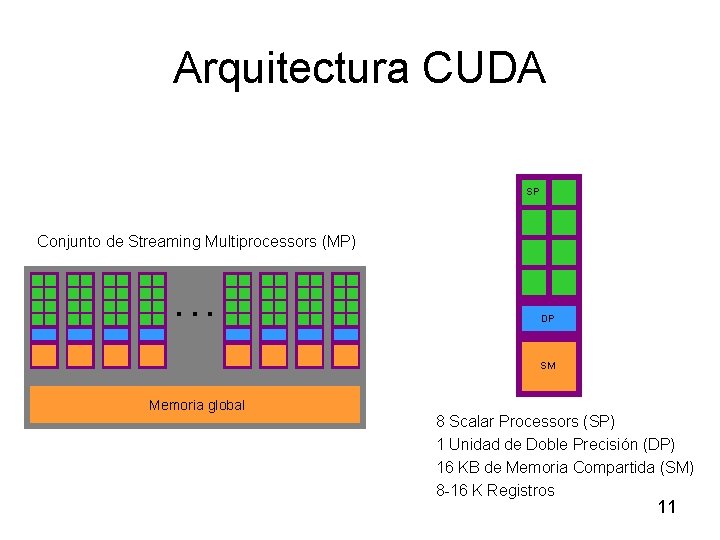 Arquitectura CUDA

Conjunto de Streaming Multiprocessors (MP)

. . .

Memoria global

SP

DP

SM

8 Scalar Processors (SP)
1 Unidad de Doble Precisión (DP)
16 KB de Memoria Compartida (SM)
8-16 K Registros

11